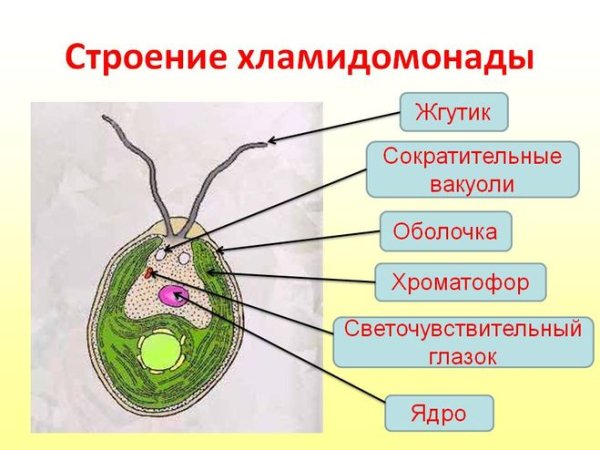 Строение хламидомонады

Жгутик

Сократительные вакуоли

Оболочка

Хроматофор

Светочувствительный глазок

Ядро